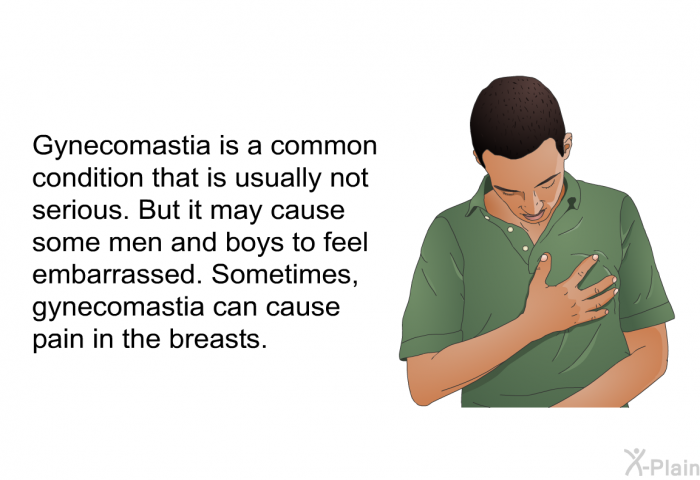 Gynecomastia is a common condition that is usually not serious. But it may cause some men and boys to feel embarrassed. Sometimes, gynecomastia can cause pain in the breasts.

X-Plain